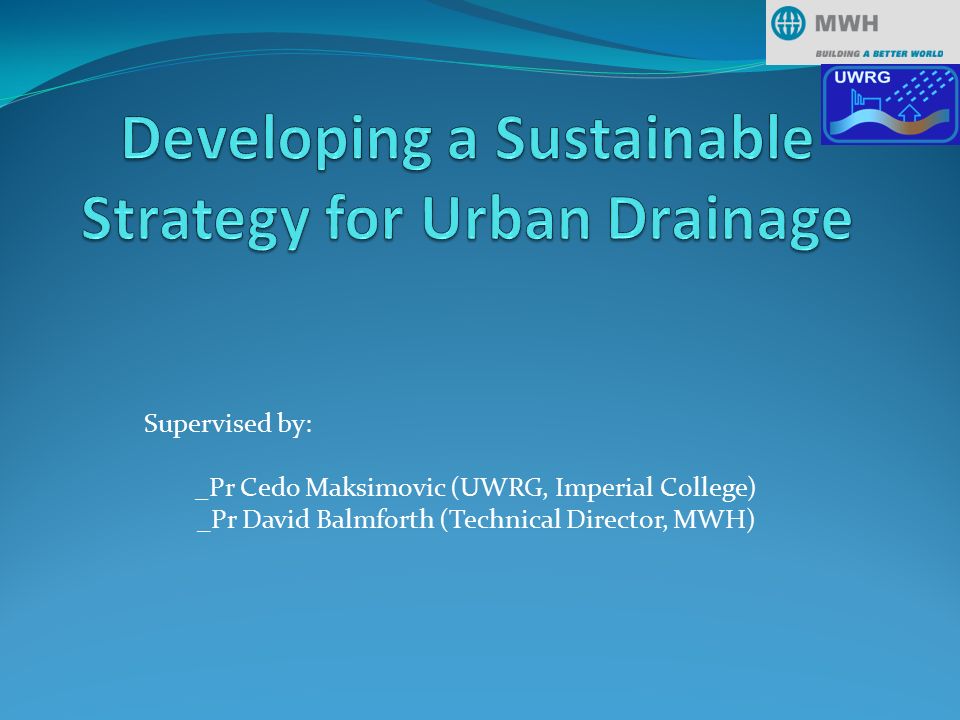 MWH
BUILDING A BETTER WORLD

UWRG

Developing a Sustainable Strategy for Urban Drainage

Supervised by:

_Pr Cedo Maksimovic (UWRG, Imperial College)
_Pr David Balmforth (Technical Director, MWH)